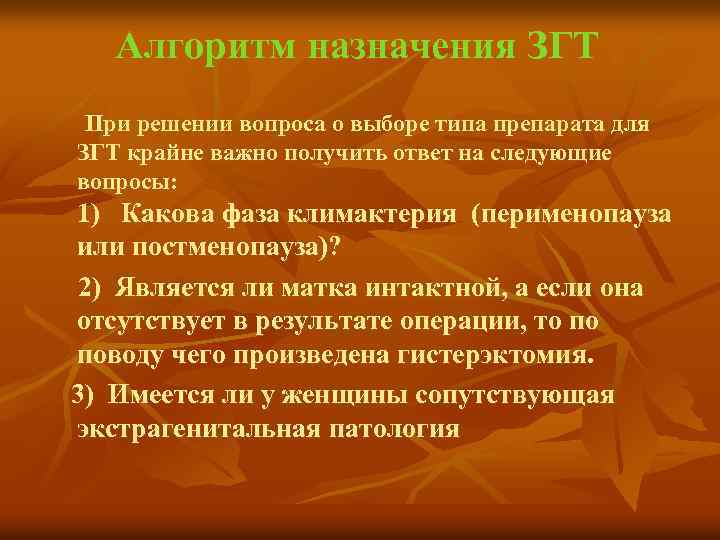 Алгоритм назначения ЗГТ

При решении вопроса о выборе типа препарата для ЗГТ крайне важно получить ответ на следующие вопросы:

1) Какова фаза климактерия (перименопауза или постменопауза)?

2) Является ли матка интактной, а если она отсутствует в результате операции, то по поводу чего произведена гистерэктомия.

3) Имеется ли у женщины сопутствующая экстрагенитальная патология